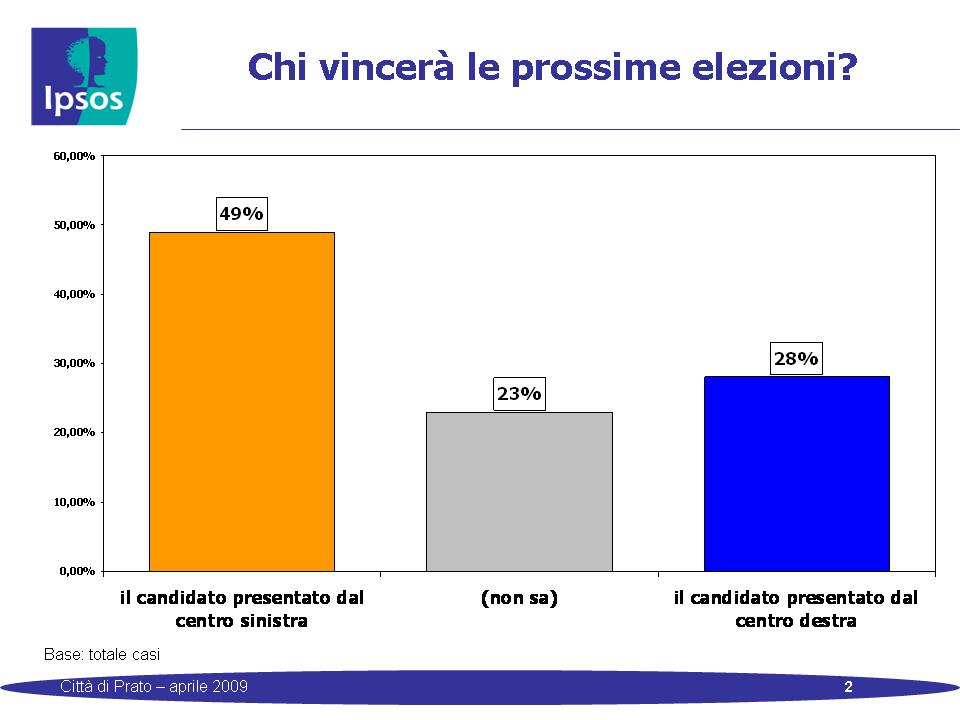 Ipsos

Chi vincerà le prossime elezioni?

60,00%
50,00%
40,00%
30,00%
20,00%
10,00%
0,00%

49%
23%
28%

il candidato presentato dal centro sinistra
(non sa)
il candidato presentato dal centro destra

Base: totale casi

Città di Prato – aprile 2009
2